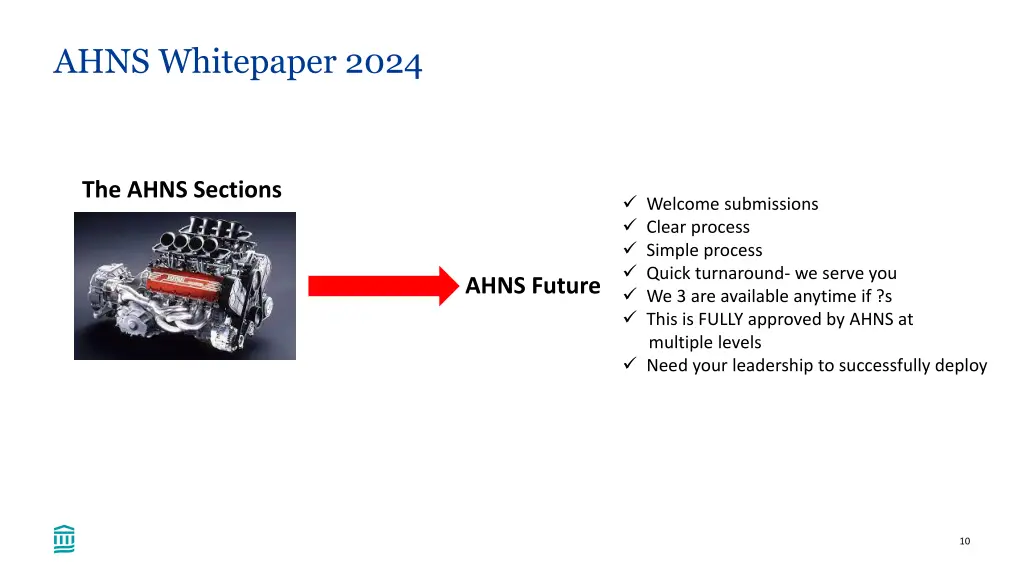 AHNS Whitepaper 2024

The AHNS Sections

AHNS Future

✓ Welcome submissions
✓ Clear process
✓ Simple process
✓ Quick turnaround- we serve you
✓ We 3 are available anytime if ?s
✓ This is FULLY approved by AHNS at multiple levels
✓ Need your leadership to successfully deploy

10